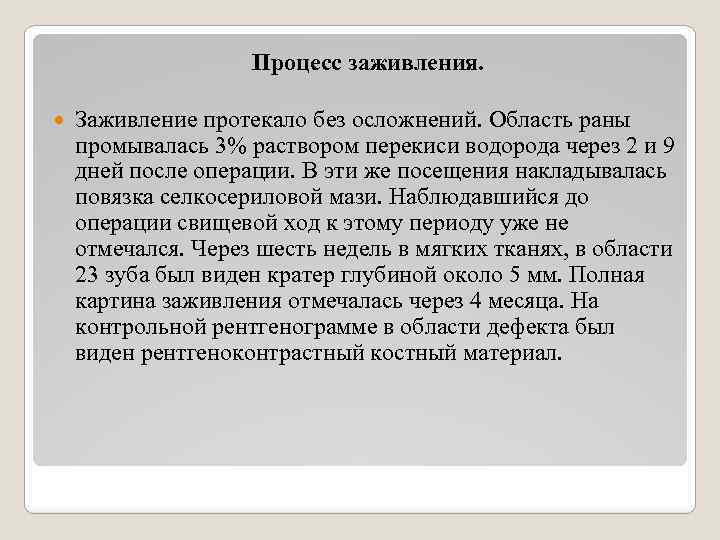 Процесс заживления.

Заживление протекало без осложнений. Область раны промывалась 3% раствором перекиси водорода через 2 и 9 дней после операции. В эти же посещения накладывалась повязка селкосериловой мази. Наблюдавшийся до операции свищевой ход к этому периоду уже не отмечался. Через шесть недель в мягких тканях, в области 23 зуба был виден кратер глубиной около 5 мм. Полная картина заживления отмечалась через 4 месяца. На контрольной рентгенограмме в области дефекта был виден рентгеноконтрастный костный материал.